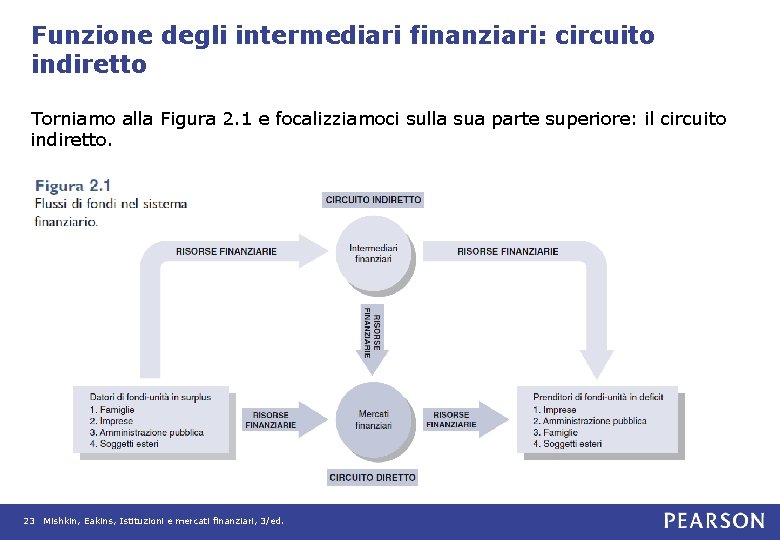 Funzione degli intermediari finanziari: circuito indiretto

Torniamo alla Figura 2.1 e focalizziamoci sulla sua parte superiore: il circuito indiretto.

Figura 2.1
Flussi di fondi nel sistema finanziario.

CIRCUITO INDIRETTO

RISORSE FINANZIARIE

Intermediari finanziari

RISORSE FINANZIARIE

RISORSE FINANZIARIE

Datori di fondi-unità in surplus
1. Famiglie
2. Imprese
3. Amministrazione pubblica
4. Soggetti esteri

RISORSE FINANZIARIE

Mercati finanziari

RISORSE FINANZIARIE

Prenditori di fondi-unità in deficit
1. Imprese
2. Amministrazione pubblica
3. Famiglie
4. Soggetti esteri

CIRCUITO DIRETTO

23 Mishkin, Eakins, Istituzioni e mercati finanziari, 3/ed.

PEARSON